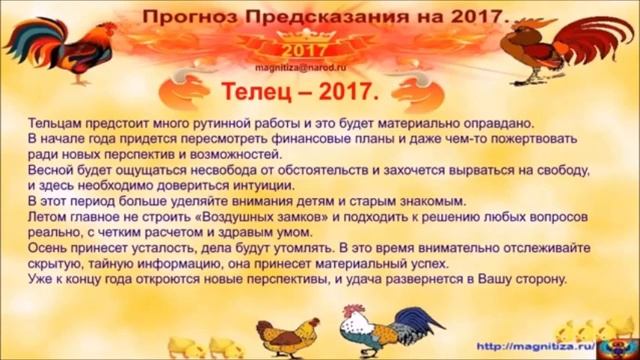 Прогноз Предсказания на 2017.

2017

magnitiza@narod.ru

Телец – 2017.

Тельцам предстоит много рутинной работы и это будет материально оправдано.
В начале года придется пересмотреть финансовые планы и даже чем-то пожертвовать ради новых перспектив и возможностей.
Весной будет ощущаться несвобода от обстоятельств и захочется вырваться на свободу, и здесь необходимо довериться интуиции.
В этот период больше уделяйте внимания детям и старым знакомым.
Летом главное не строить «Воздушных замков» и подходить к решению любых вопросов реально, с четким расчетом и здравым умом.
Осень принесет усталость, дела будут утомлять. В это время внимательно отслеживайте скрытую, тайную информацию, она принесет материальный успех.
Уже к концу года откроются новые перспективы, и удача развернется в Вашу сторону.

http://magnitiza.ru/